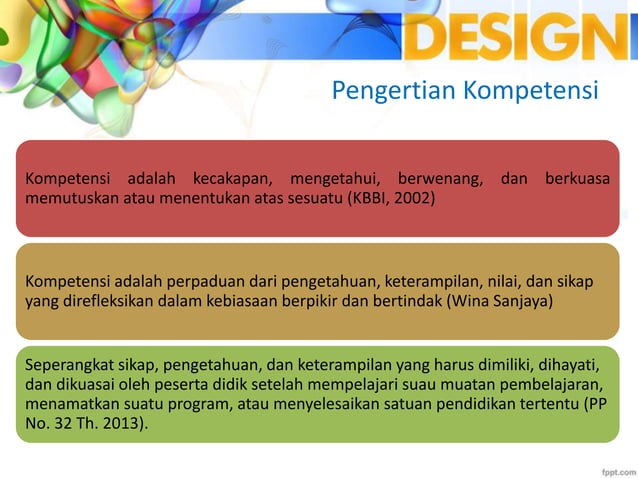 DESIGN

Pengertian Kompetensi

Kompetensi adalah kecakapan, mengetahui, berwenang, dan berkuasa memutuskan atau menentukan atas sesuatu (KBBI, 2002)

Kompetensi adalah perpaduan dari pengetahuan, keterampilan, nilai, dan sikap yang direfleksikan dalam kebiasaan berpikir dan bertindak (Wina Sanjaya)

Seperangkat sikap, pengetahuan, dan keterampilan yang harus dimiliki, dihayati, dan dikuasai oleh peserta didik setelah mempelajari suau muatan pembelajaran, menamatkan suatu program, atau menyelesaikan satuan pendidikan tertentu (PP No. 32 Th. 2013).

fppt.com